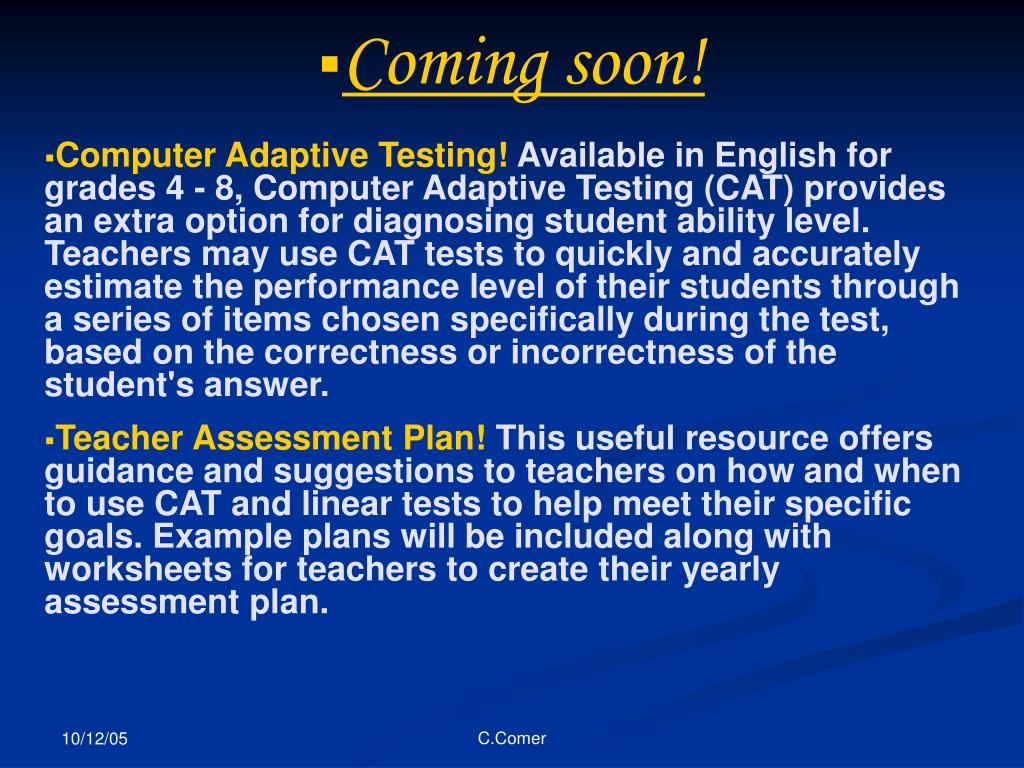 ▪Coming soon!

▪Computer Adaptive Testing! Available in English for grades 4 - 8, Computer Adaptive Testing (CAT) provides an extra option for diagnosing student ability level. Teachers may use CAT tests to quickly and accurately estimate the performance level of their students through a series of items chosen specifically during the test, based on the correctness or incorrectness of the student's answer.

▪Teacher Assessment Plan! This useful resource offers guidance and suggestions to teachers on how and when to use CAT and linear tests to help meet their specific goals. Example plans will be included along with worksheets for teachers to create their yearly assessment plan.

10/12/05

C.Comer